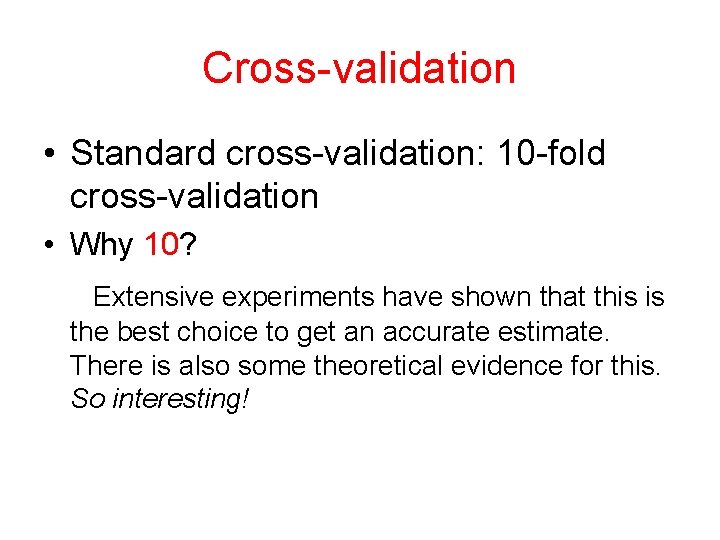 Cross-validation

• Standard cross-validation: 10-fold cross-validation

• Why 10?

Extensive experiments have shown that this is the best choice to get an accurate estimate. There is also some theoretical evidence for this. So interesting!